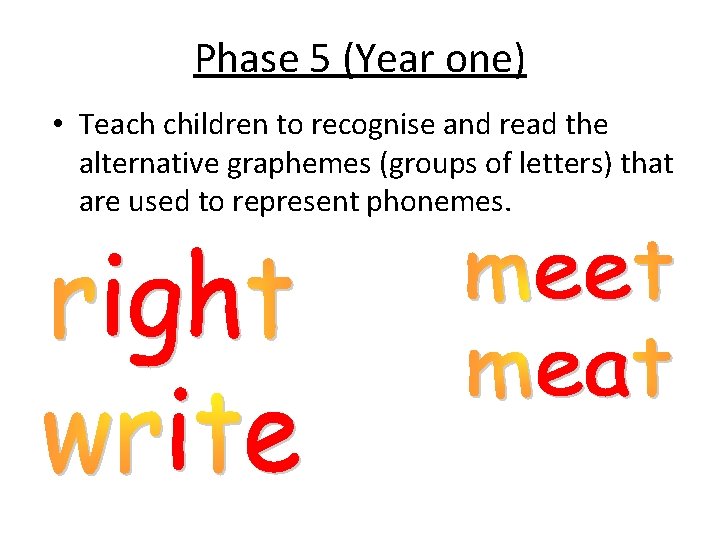 Phase 5 (Year one)

• Teach children to recognise and read the alternative graphemes (groups of letters) that are used to represent phonemes.

right
write

meet
meat